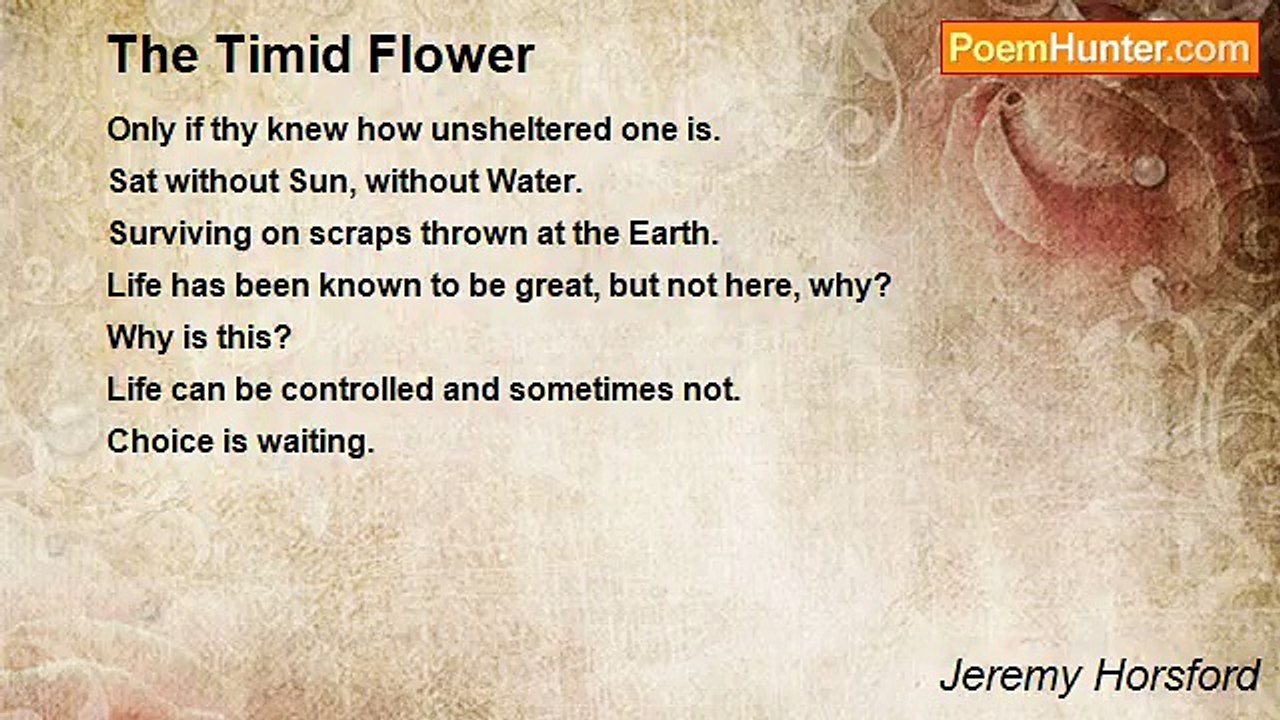 The Timid Flower

PoemHunter.com

Only if thy knew how unsheltered one is.
Sat without Sun, without Water.
Surviving on scraps thrown at the Earth.
Life has been known to be great, but not here, why?
Why is this?
Life can be controlled and sometimes not.
Choice is waiting.

Jeremy Horsford